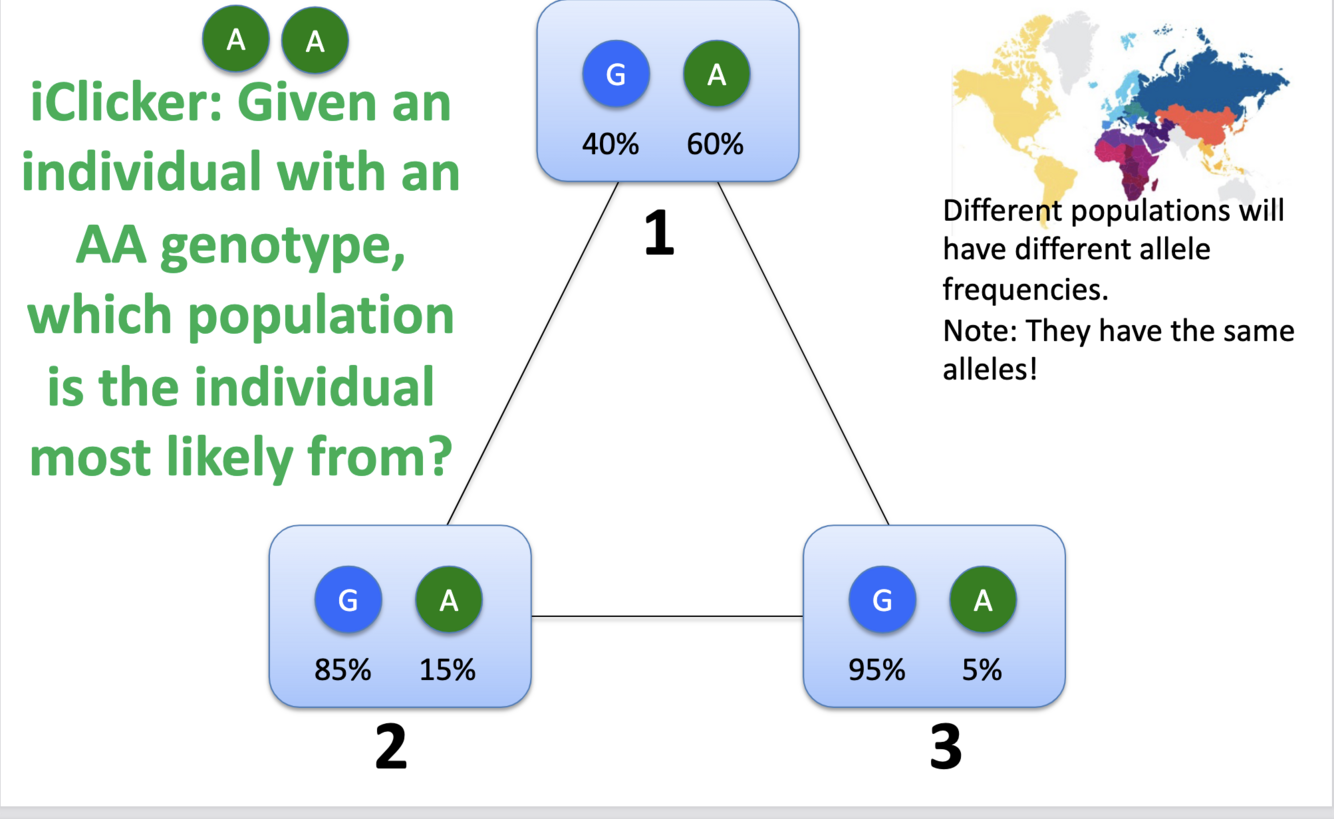 A A

iClicker: Given an individual with an AA genotype, which population is the individual most likely from?

G A
40% 60%
1

Different populations will have different allele frequencies.
Note: They have the same alleles!

G A
85% 15%
2

G A
95% 5%
3